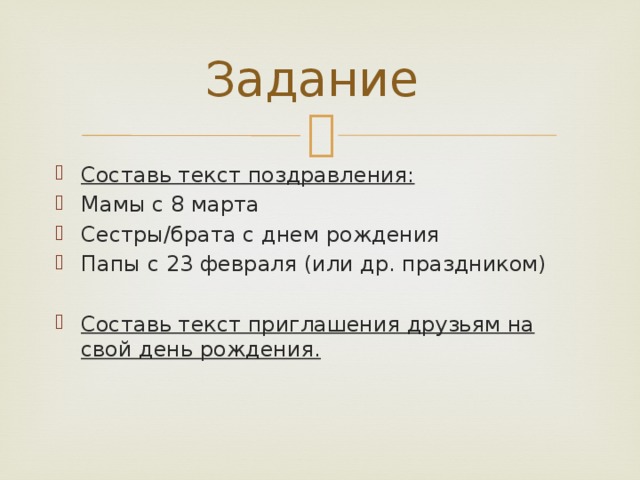 Задание

Составь текст поздравления:
Мамы с 8 марта
Сестры/брата с днем рождения
Папы с 23 февраля (или др. праздником)

Составь текст приглашения друзьям на свой день рождения.